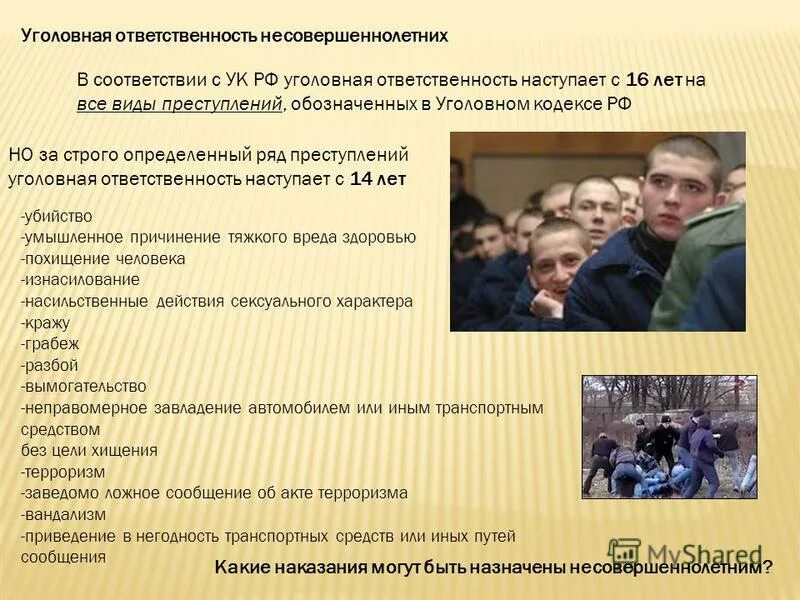 Уголовная ответственность несовершеннолетних

В соответствии с УК РФ уголовная ответственность наступает с 16 лет на все виды преступлений, обозначенных в Уголовном кодексе РФ

НО за строго определенный ряд преступлений уголовная ответственность наступает с 14 лет

-убийство
-умышленное причинение тяжкого вреда здоровью
-похищение человека
-изнасилование
-насильственные действия сексуального характера
-кражу
-грабеж
-разбой
-вымогательство
-неправомерное завладение автомобилем или иным транспортным средством
без цели хищения
-терроризм
-заведомо ложное сообщение об акте терроризма
-вандализм
-приведение в негодность транспортных средств или иных путей сообщения

MyShared

Какие наказания могут быть назначены несовершеннолетним?